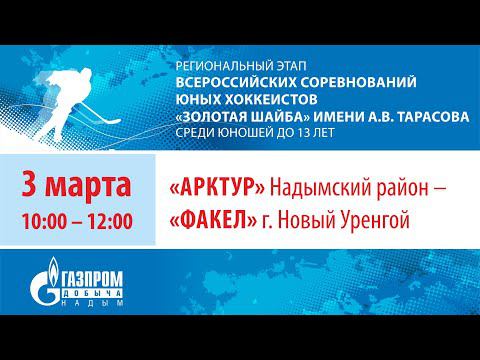 РЕГИОНАЛЬНЫЙ ЭТАП
ВСЕРОССИЙСКИХ СОРЕВНОВАНИЙ
ЮНЫХ ХОККЕИСТОВ
«ЗОЛОТАЯ ШАЙБА» ИМЕНИ А.В. ТАРАСОВА
СРЕДИ ЮНОШЕЙ ДО 13 ЛЕТ

3 марта
10:00 – 12:00

«АРКТУР» Надымский район –
«ФАКЕЛ» г. Новый Уренгой

ГАЗПРОМ
ДОБЫЧА
НАДЫМ